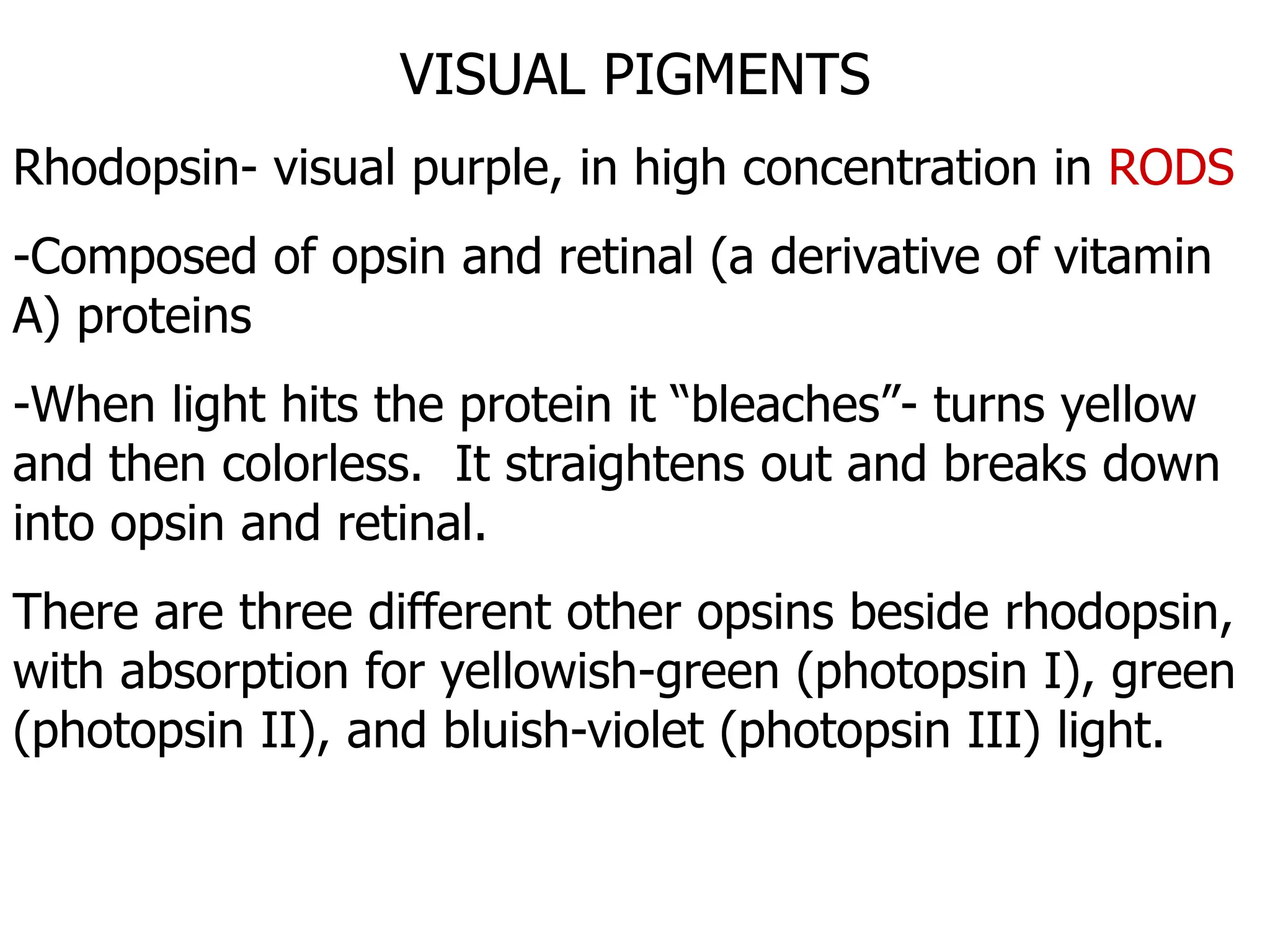 VISUAL PIGMENTS

Rhodopsin- visual purple, in high concentration in RODS

-Composed of opsin and retinal (a derivative of vitamin A) proteins

-When light hits the protein it “bleaches”- turns yellow and then colorless.  It straightens out and breaks down into opsin and retinal.

There are three different other opsins beside rhodopsin, with absorption for yellowish-green (photopsin I), green (photopsin II), and bluish-violet (photopsin III) light.